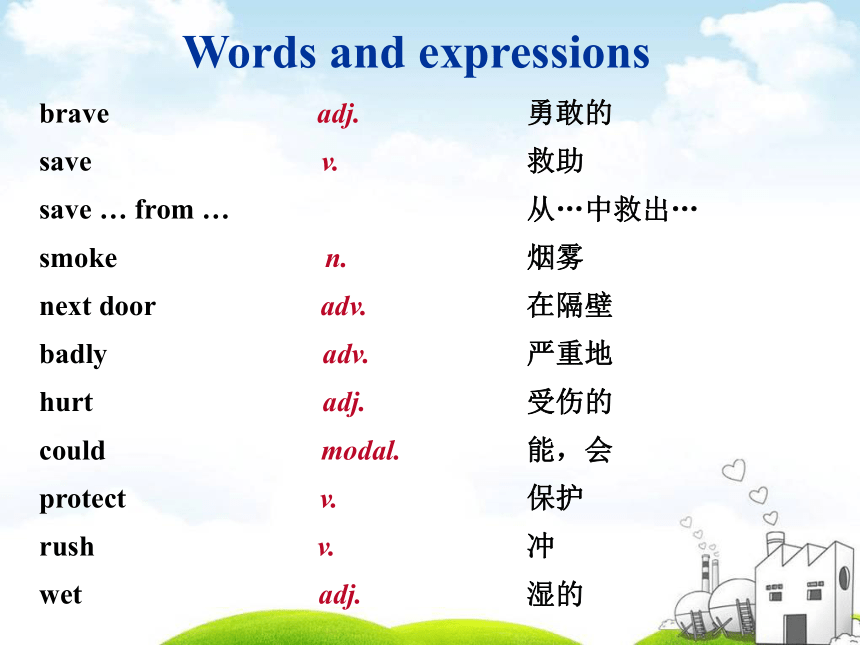 Words and expressions

| | | |
|---|---|---|
| brave | adj. | 勇敢的 |
| save | v. | 救助 |
| save … from … | | 从…中救出… |
| smoke | n. | 烟雾 |
| next door | adv. | 在隔壁 |
| badly | adv. | 严重地 |
| hurt | adj. | 受伤的 |
| could | modal. | 能，会 |
| protect | v. | 保护 |
| rush | v. | 冲 |
| wet | adj. | 湿的 |